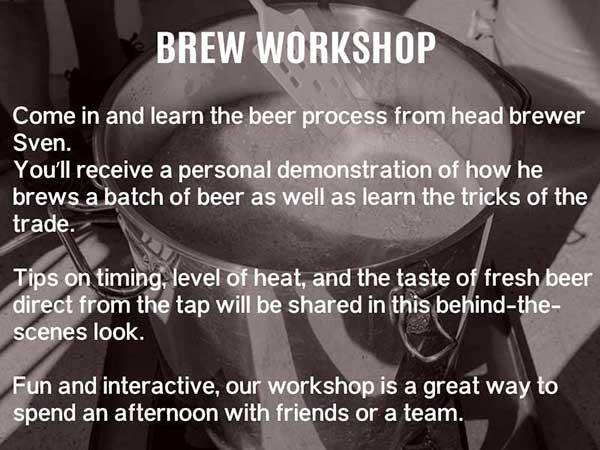 BREW WORKSHOP

Come in and learn the beer process from head brewer Sven.
You'll receive a personal demonstration of how he brews a batch of beer as well as learn the tricks of the trade.

Tips on timing, level of heat, and the taste of fresh beer direct from the tap will be shared in this behind-the-scenes look.

Fun and interactive, our workshop is a great way to spend an afternoon with friends or a team.